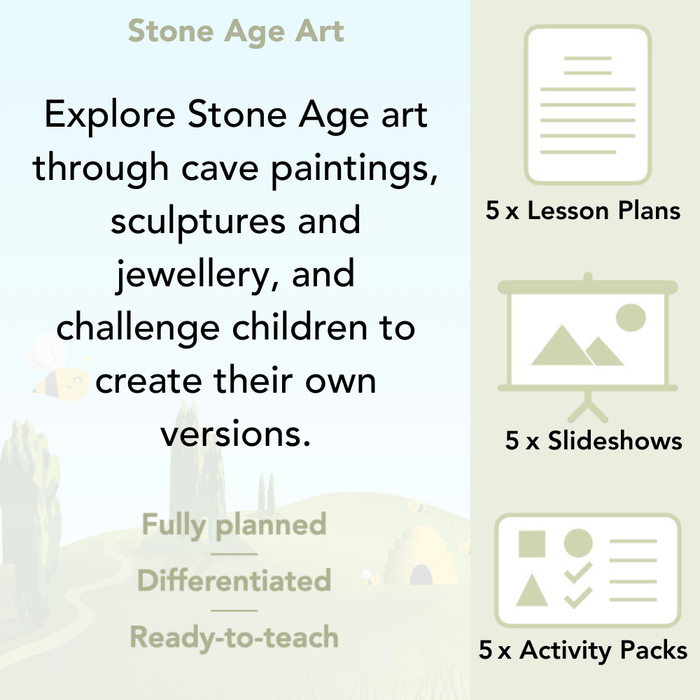 Stone Age Art

Explore Stone Age art through cave paintings, sculptures and jewellery, and challenge children to create their own versions.

Fully planned

Differentiated

Ready-to-teach

5 x Lesson Plans

5 x Slideshows

5 x Activity Packs